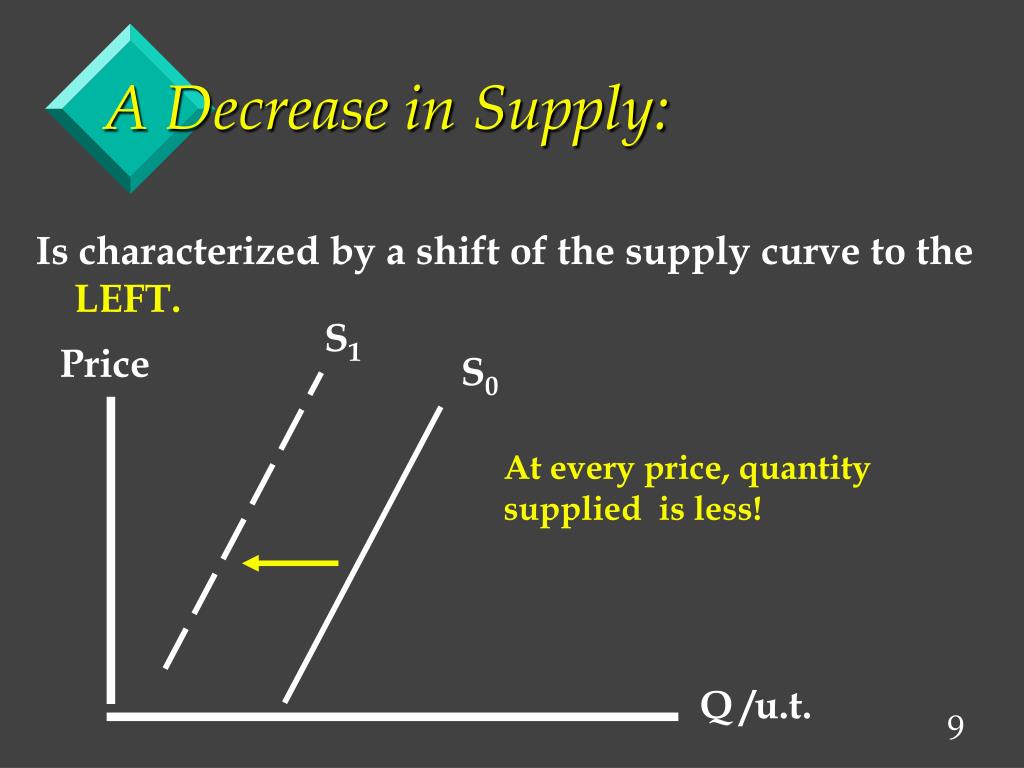 A Decrease in Supply:

Is characterized by a shift of the supply curve to the LEFT.

Price

$S_1$

$S_0$

At every price, quantity supplied is less!

Q /u.t.

9